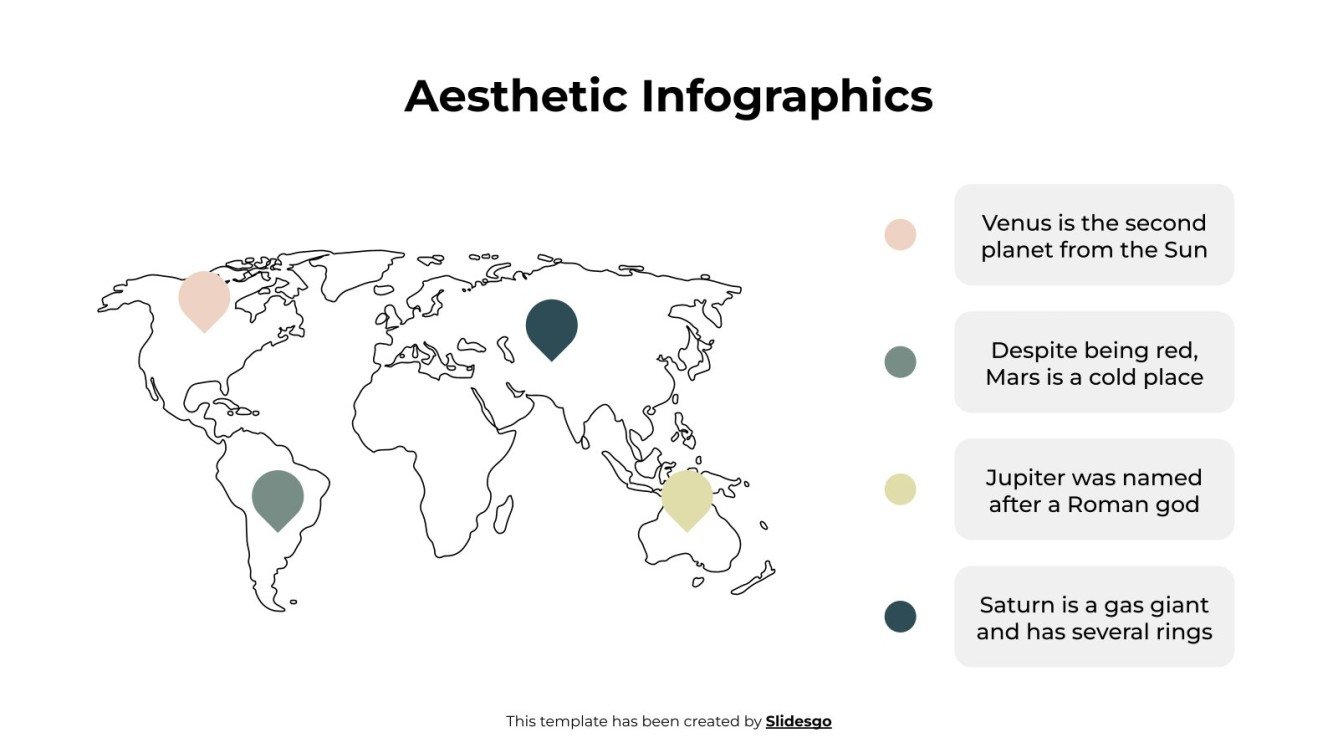 Aesthetic Infographics

Venus is the second planet from the Sun

Despite being red, Mars is a cold place

Jupiter was named after a Roman god

Saturn is a gas giant and has several rings

This template has been created by Slidesgo